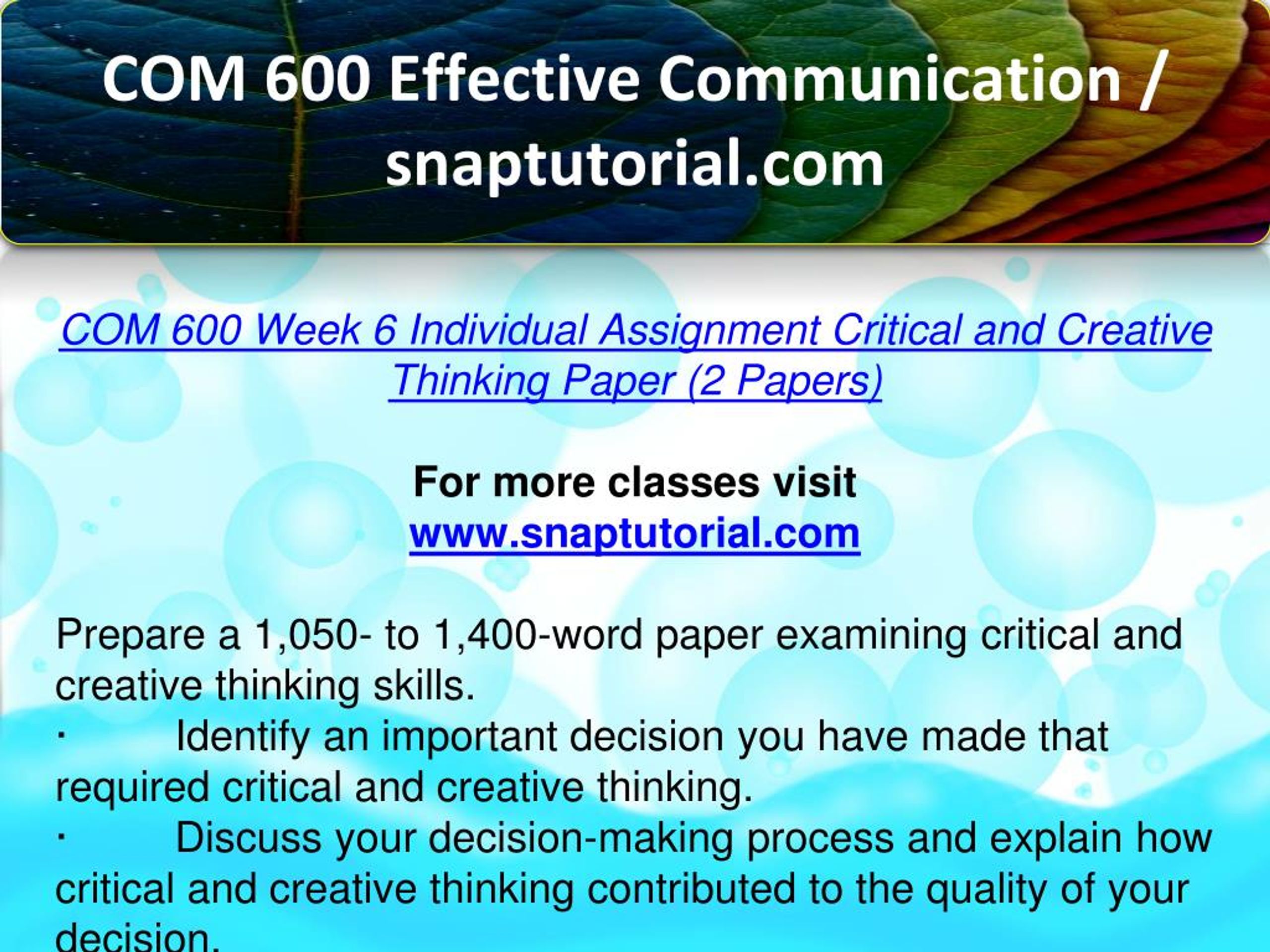 COM 600 Effective Communication / snaptutorial.com

COM 600 Week 6 Individual Assignment Critical and Creative Thinking Paper (2 Papers)

For more classes visit
www.snaptutorial.com

Prepare a 1,050- to 1,400-word paper examining critical and creative thinking skills.
· Identify an important decision you have made that required critical and creative thinking.
· Discuss your decision-making process and explain how critical and creative thinking contributed to the quality of your decision.